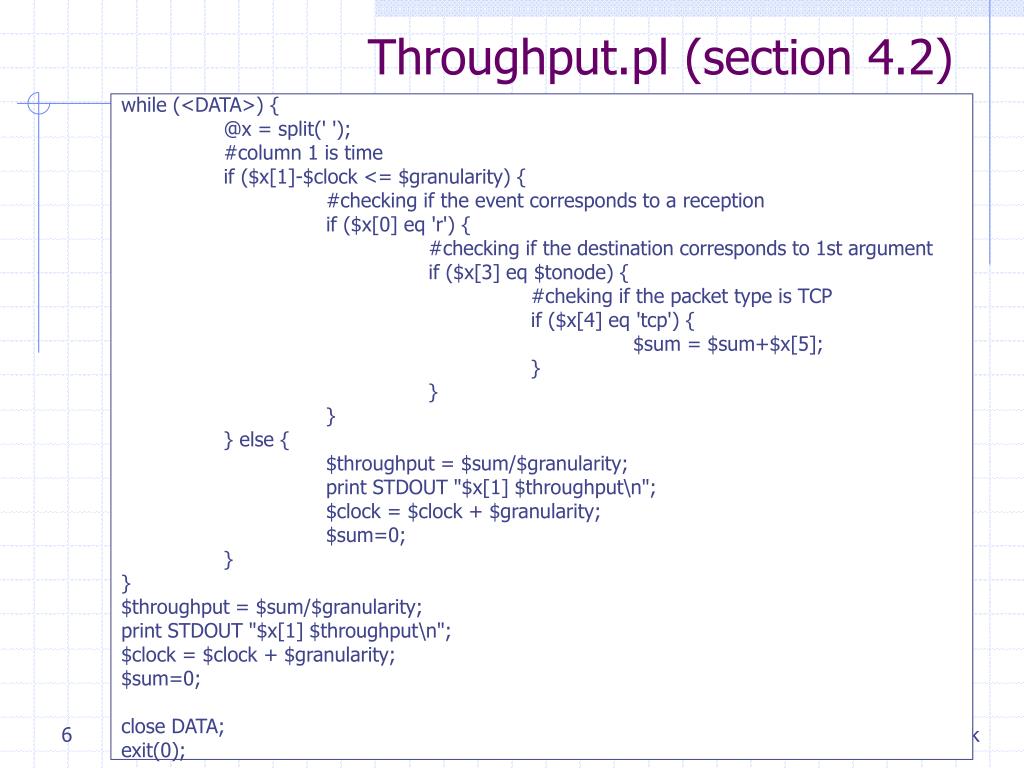 Throughput.pl (section 4.2)

while (<DATA>) {
@x = split(' ');
#column 1 is time
if ($x[1]-$clock <= $granularity) {
#checking if the event corresponds to a reception
if ($x[0] eq 'r') {
#checking if the destination corresponds to 1st argument
if ($x[3] eq $tonode) {
#cheking if the packet type is TCP
if ($x[4] eq 'tcp') {
$sum = $sum+$x[5];
}
}
}
} else {
$throughput = $sum/$granularity;
print STDOUT "$x[1] $throughput\n";
$clock = $clock + $granularity;
$sum=0;
}
}
$throughput = $sum/$granularity;
print STDOUT "$x[1] $throughput\n";
$clock = $clock + $granularity;
$sum=0;

close DATA;
exit(0);

6

k